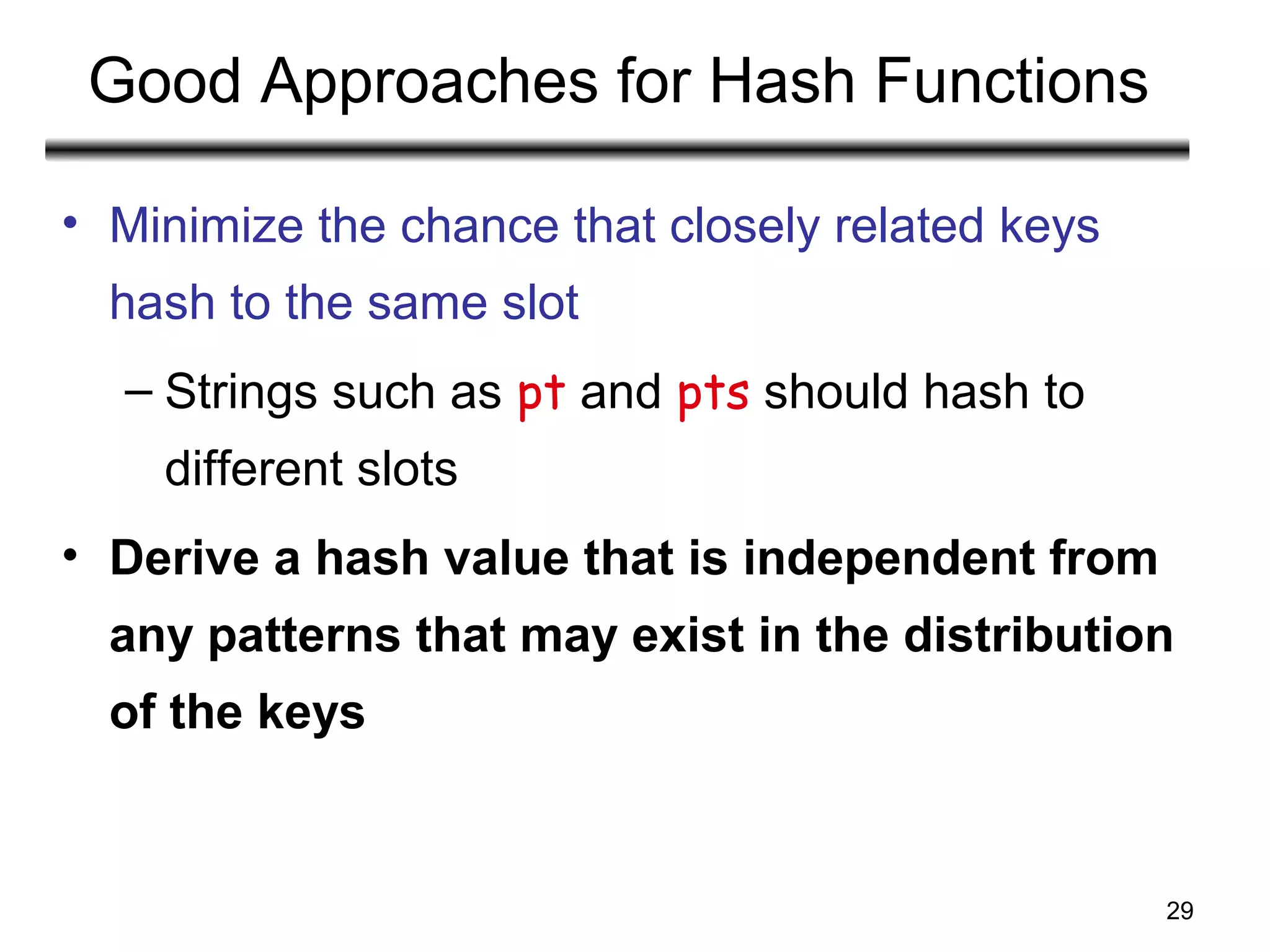 Good Approaches for Hash Functions

• Minimize the chance that closely related keys hash to the same slot

– Strings such as pt and pts should hash to different slots

• Derive a hash value that is independent from any patterns that may exist in the distribution of the keys

29